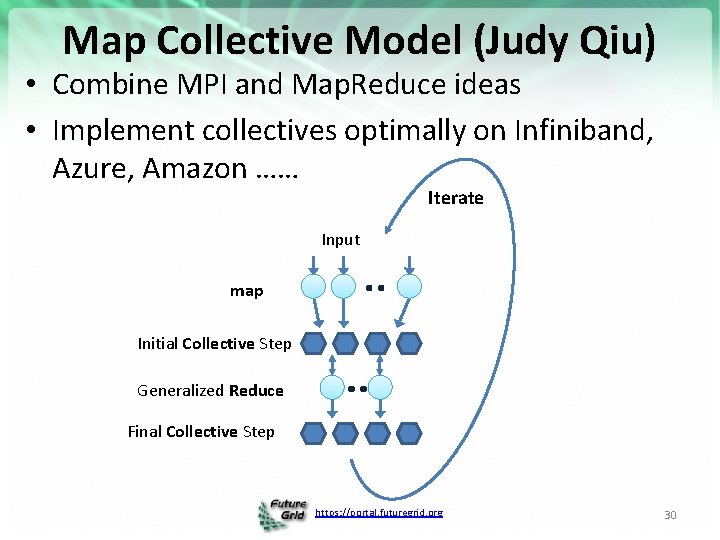 Map Collective Model (Judy Qiu)

• Combine MPI and MapReduce ideas
• Implement collectives optimally on Infiniband, Azure, Amazon ……

Iterate

Input

map

Initial Collective Step

Generalized Reduce

Final Collective Step

Future Grid

https://portal.futuregrid.org

30